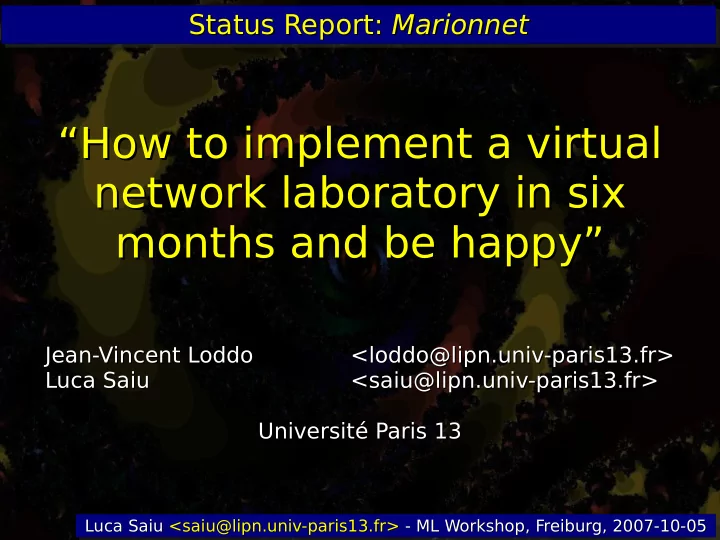 Status Report: Marionnet

“How to implement a virtual network laboratory in six months and be happy”

Jean-Vincent Loddo <loddo@lipn.univ-paris13.fr>
Luca Saiu <saiu@lipn.univ-paris13.fr>

Université Paris 13

Luca Saiu <saiu@lipn.univ-paris13.fr> - ML Workshop, Freiburg, 2007-10-05